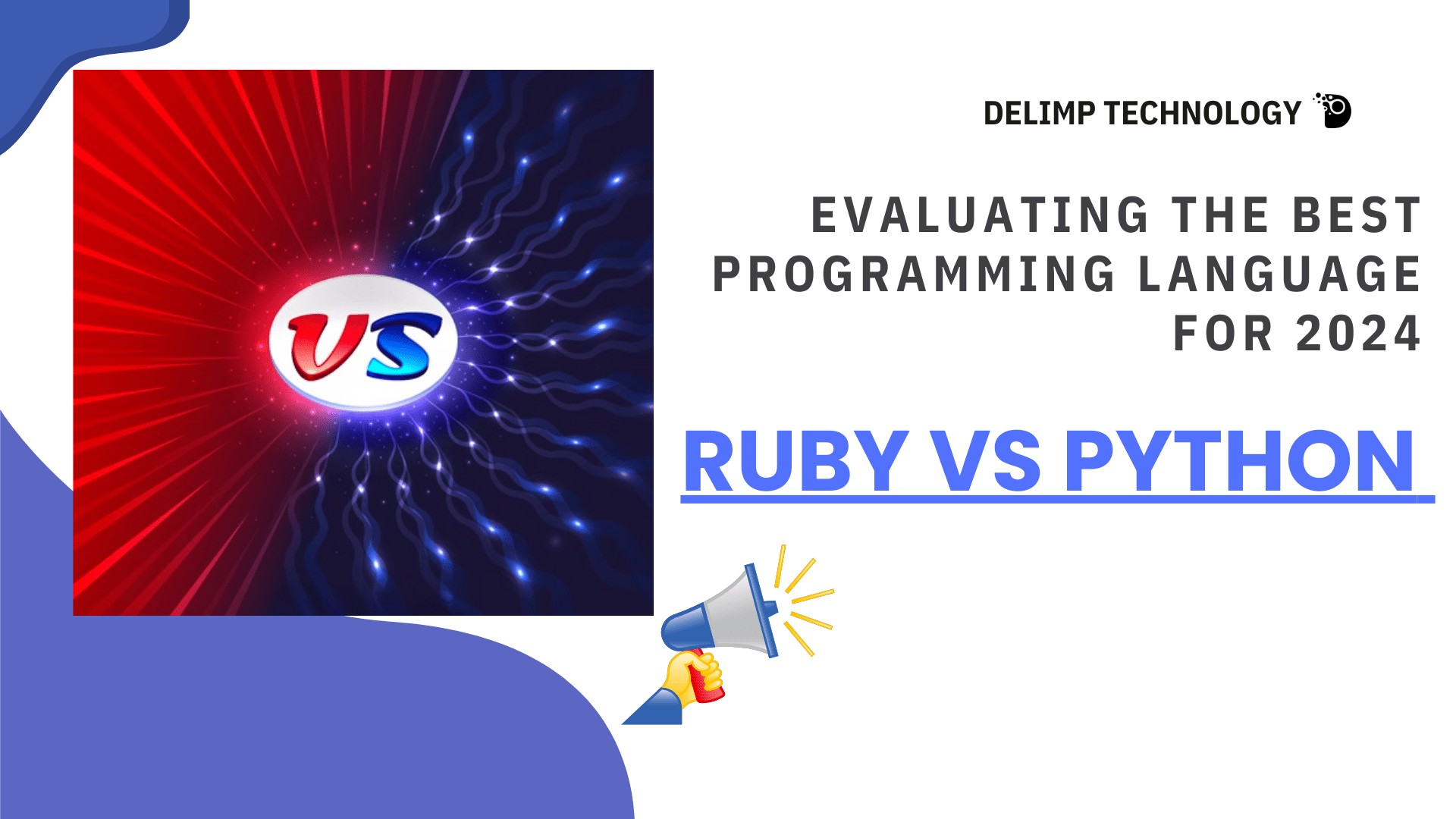 VS

DELIMP TECHNOLOGY

EVALUATING THE BEST PROGRAMMING LANGUAGE FOR 2024

RUBY VS PYTHON